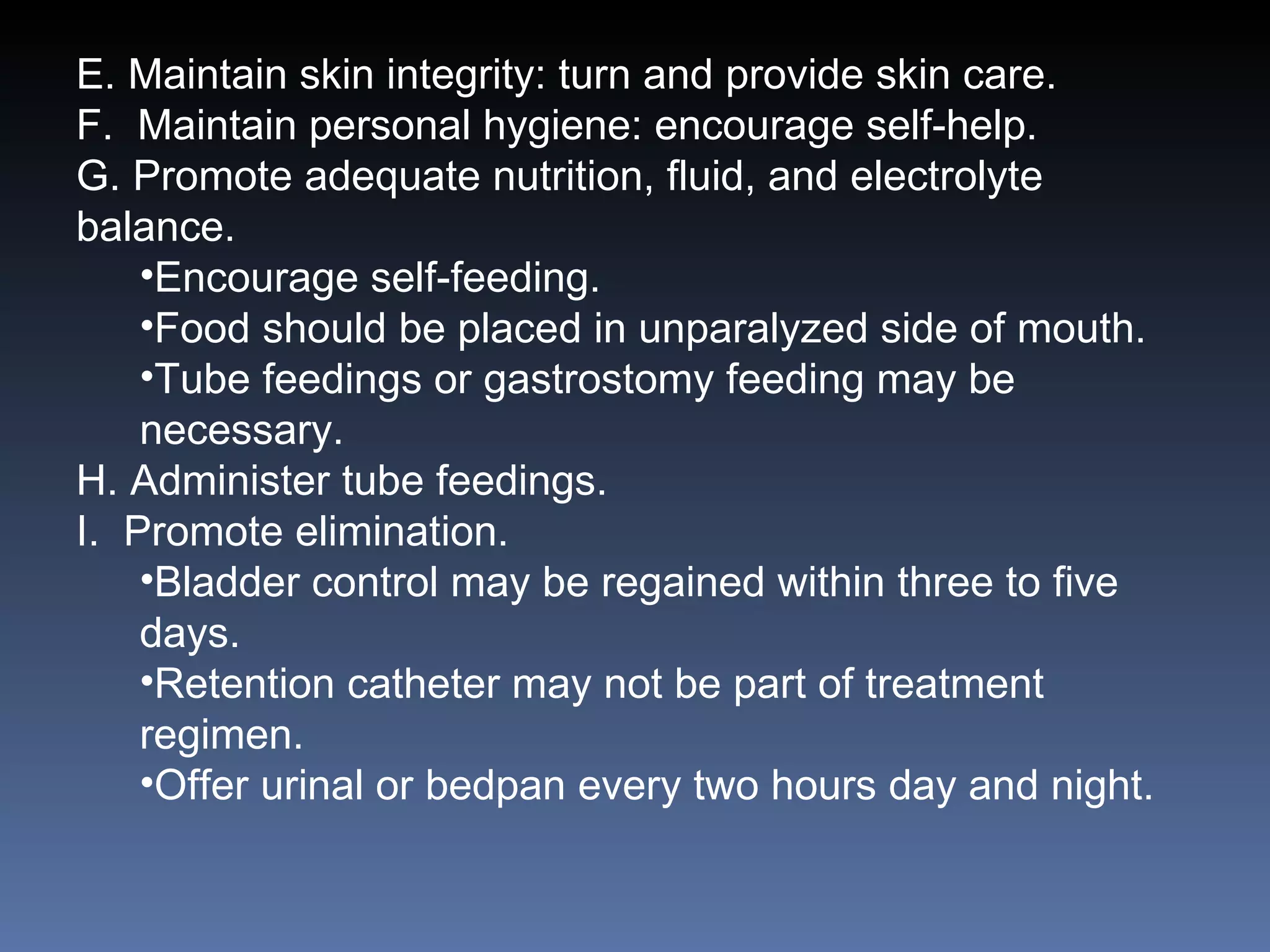 E. Maintain skin integrity: turn and provide skin care.
F. Maintain personal hygiene: encourage self-help.
G. Promote adequate nutrition, fluid, and electrolyte balance.
•Encourage self-feeding.
•Food should be placed in unparalyzed side of mouth.
•Tube feedings or gastrostomy feeding may be necessary.
H. Administer tube feedings.
I. Promote elimination.
•Bladder control may be regained within three to five days.
•Retention catheter may not be part of treatment regimen.
•Offer urinal or bedpan every two hours day and night.